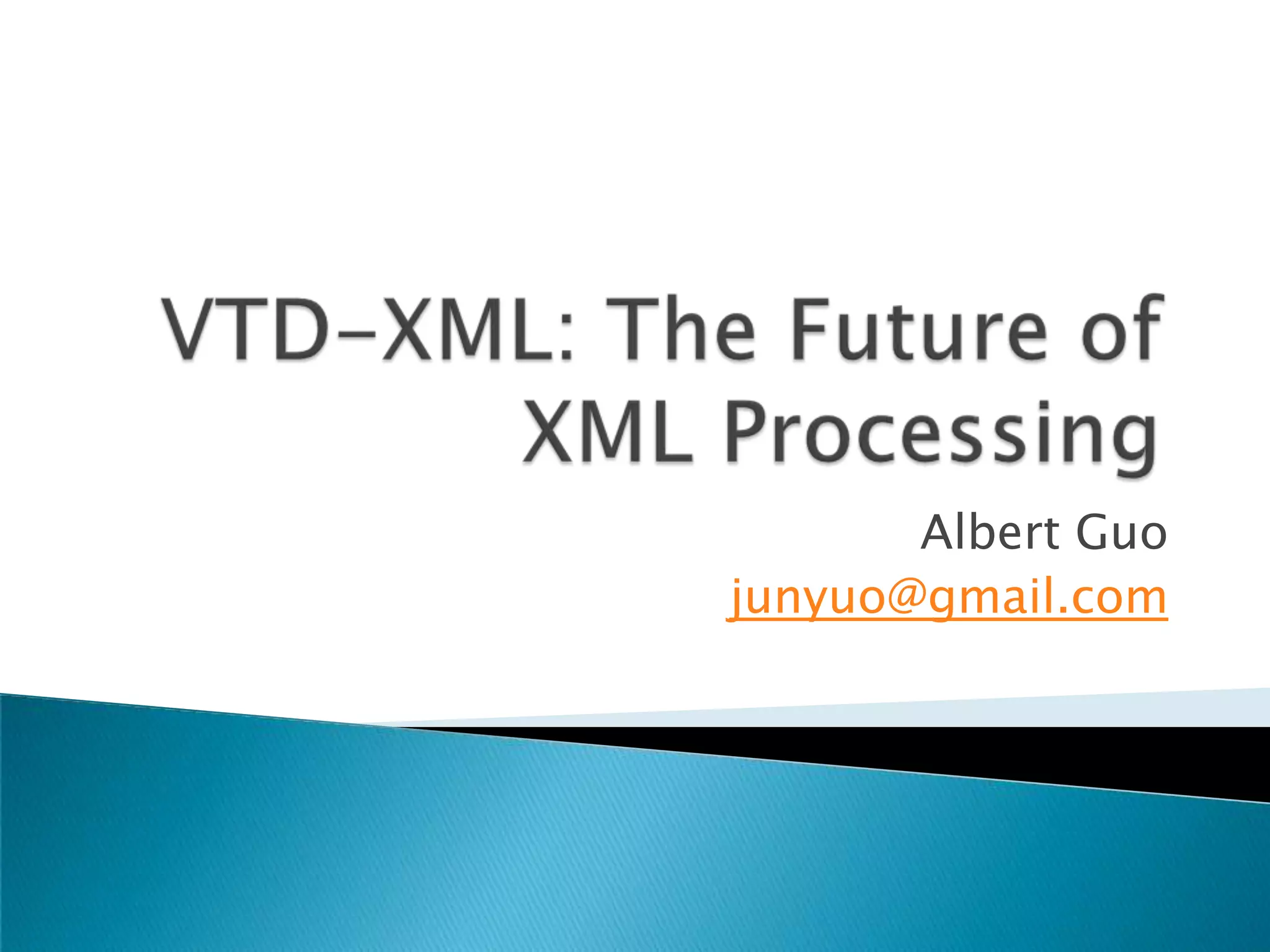 VTD-XML: The Future of XML Processing

Albert Guo
junyuo@gmail.com